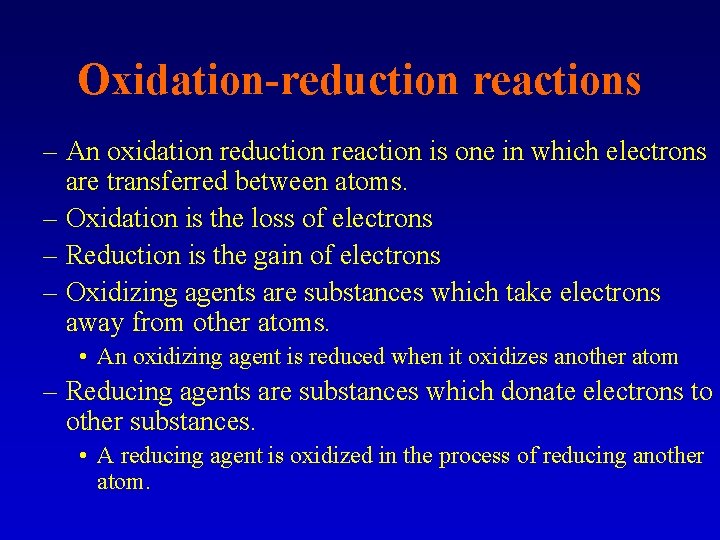 Oxidation-reduction reactions

– An oxidation reduction reaction is one in which electrons are transferred between atoms.
– Oxidation is the loss of electrons
– Reduction is the gain of electrons
– Oxidizing agents are substances which take electrons away from other atoms.
• An oxidizing agent is reduced when it oxidizes another atom
– Reducing agents are substances which donate electrons to other substances.
• A reducing agent is oxidized in the process of reducing another atom.